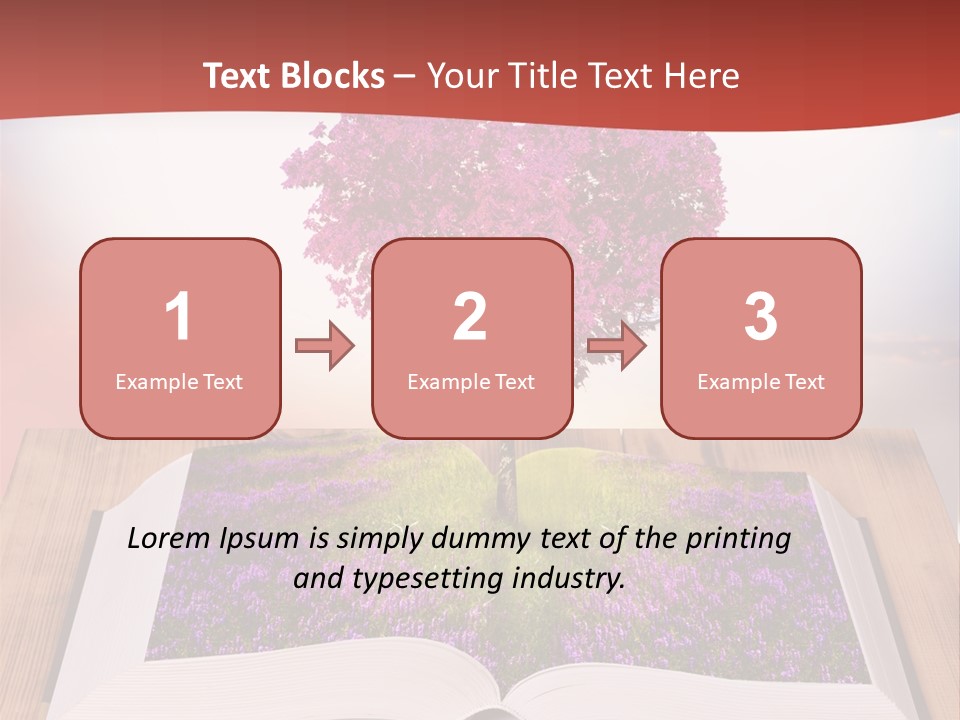 Text Blocks – Your Title Text Here

1
Example Text

2
Example Text

3
Example Text

Lorem Ipsum is simply dummy text of the printing and typesetting industry.